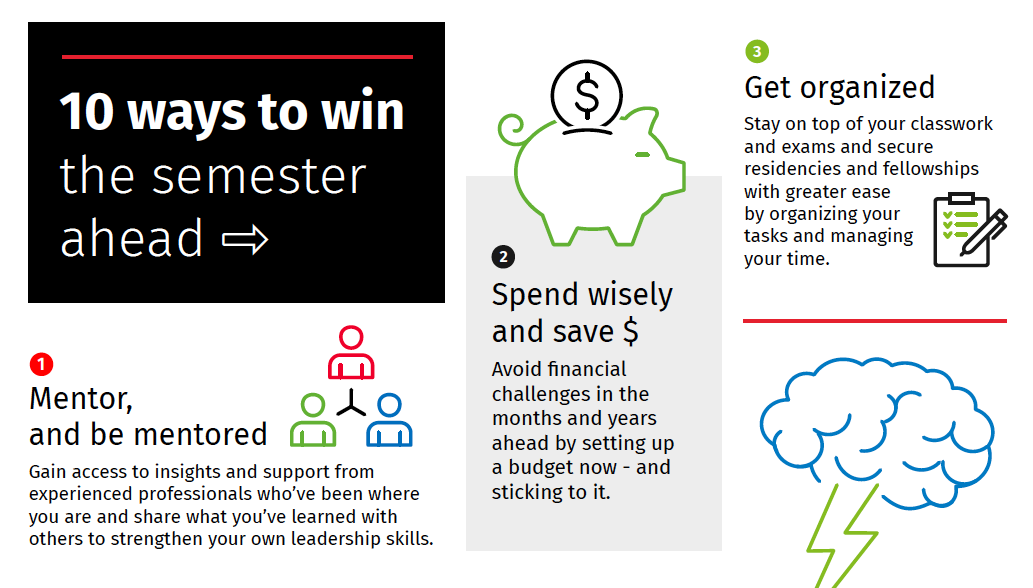 10 ways to win the semester ahead ⇨

1
Mentor, and be mentored
Gain access to insights and support from experienced professionals who've been where you are and share what you've learned with others to strengthen your own leadership skills.

$

2
Spend wisely and save $
Avoid financial challenges in the months and years ahead by setting up a budget now - and sticking to it.

3
Get organized
Stay on top of your classwork and exams and secure residencies and fellowships with greater ease by organizing your tasks and managing your time.